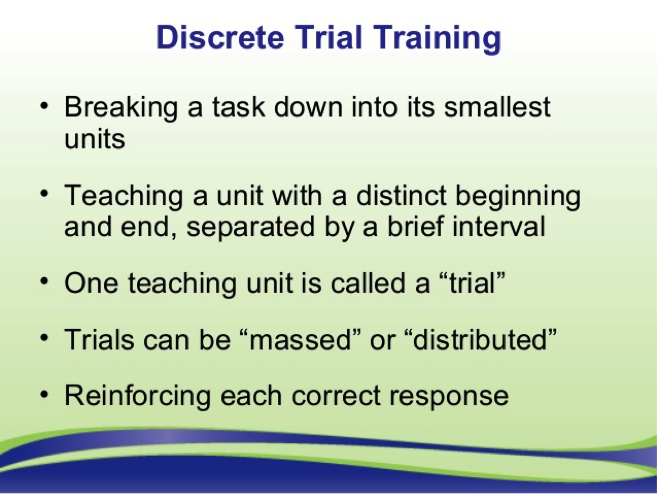 Discrete Trial Training

• Breaking a task down into its smallest units

• Teaching a unit with a distinct beginning and end, separated by a brief interval

• One teaching unit is called a “trial”

• Trials can be “massed” or “distributed”

• Reinforcing each correct response